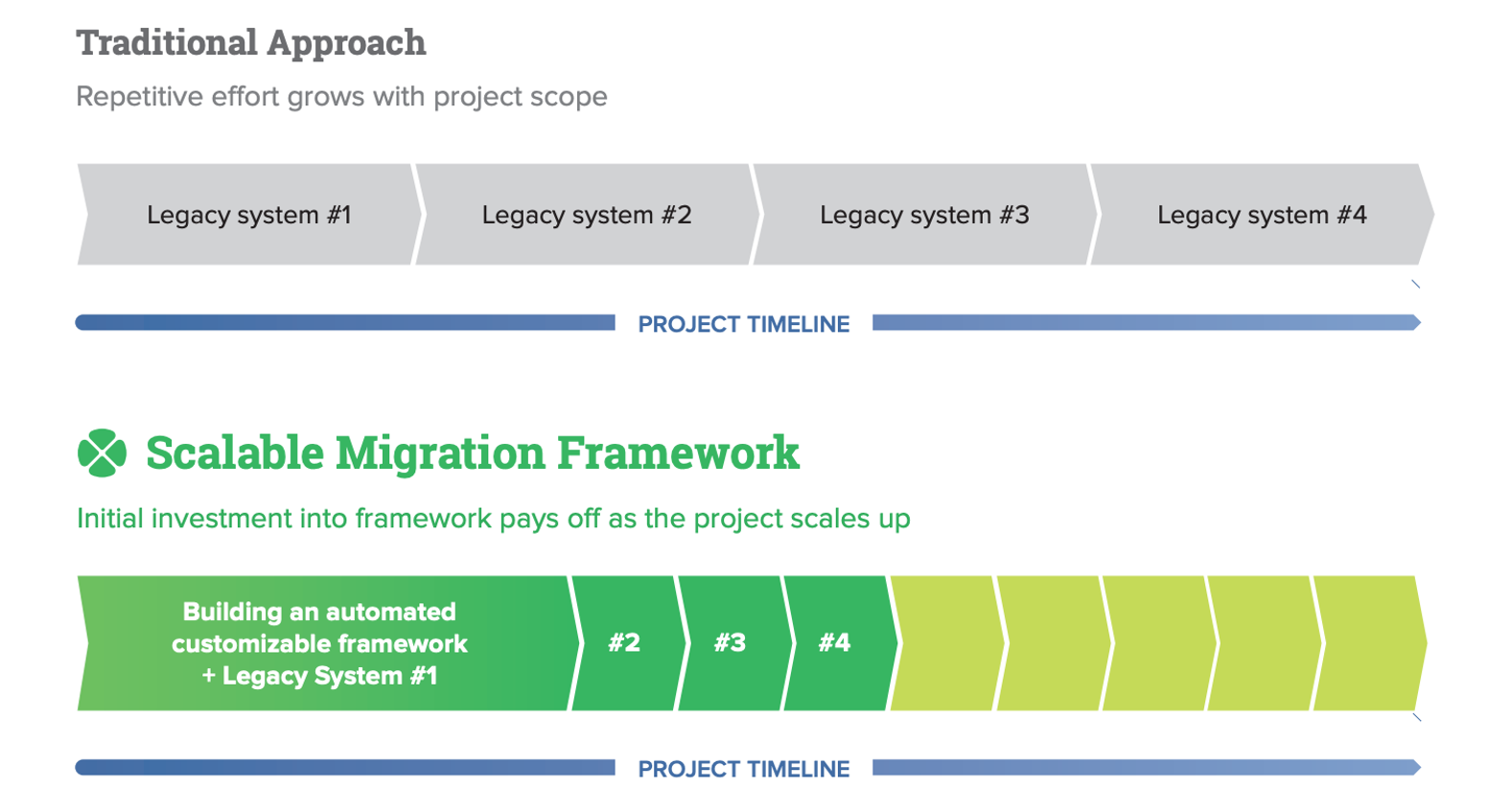 Traditional Approach

Repetitive effort grows with project scope

Legacy system #1

Legacy system #2

Legacy system #3

Legacy system #4

PROJECT TIMELINE

Scalable Migration Framework

Initial investment into framework pays off as the project scales up

Building an automated customizable framework + Legacy System #1

#2

#3

#4

PROJECT TIMELINE